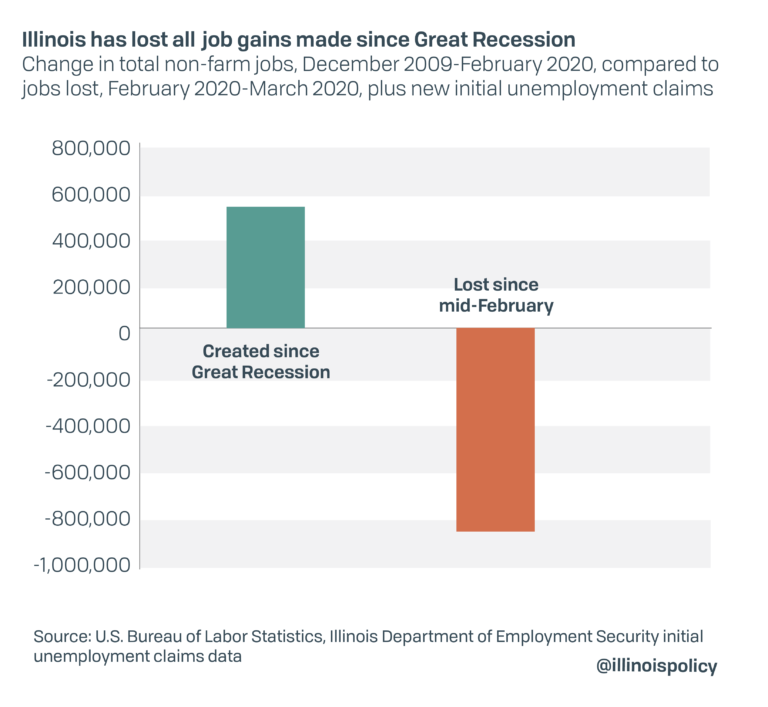 Illinois has lost all job gains made since Great Recession
Change in total non-farm jobs, December 2009-February 2020, compared to jobs lost, February 2020-March 2020, plus new initial unemployment claims

800,000
600,000
400,000
200,000
0
-200,000
-400,000
-600,000
-800,000
-1,000,000

Created since Great Recession

Lost since mid-February

Source: U.S. Bureau of Labor Statistics, Illinois Department of Employment Security initial unemployment claims data

@illinoispolicy